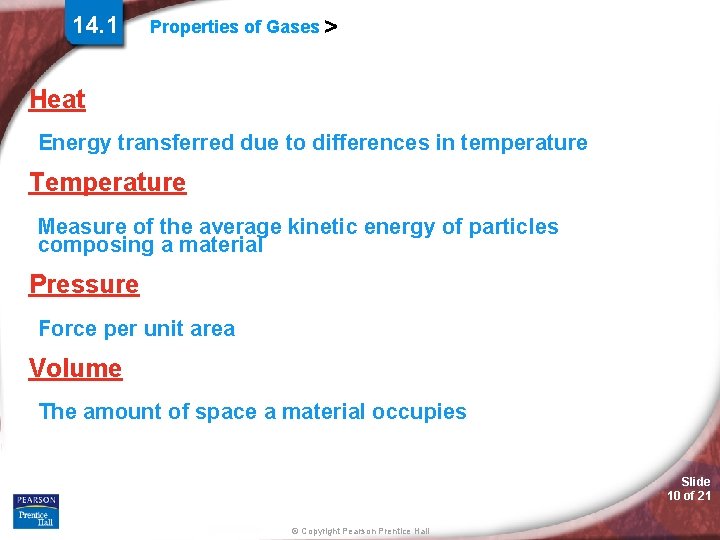 14.1 Properties of Gases >

Heat

Energy transferred due to differences in temperature

Temperature

Measure of the average kinetic energy of particles composing a material

Pressure

Force per unit area

Volume

The amount of space a material occupies

PEARSON
Prentice Hall

© Copyright Pearson Prentice Hall

Slide 10 of 21